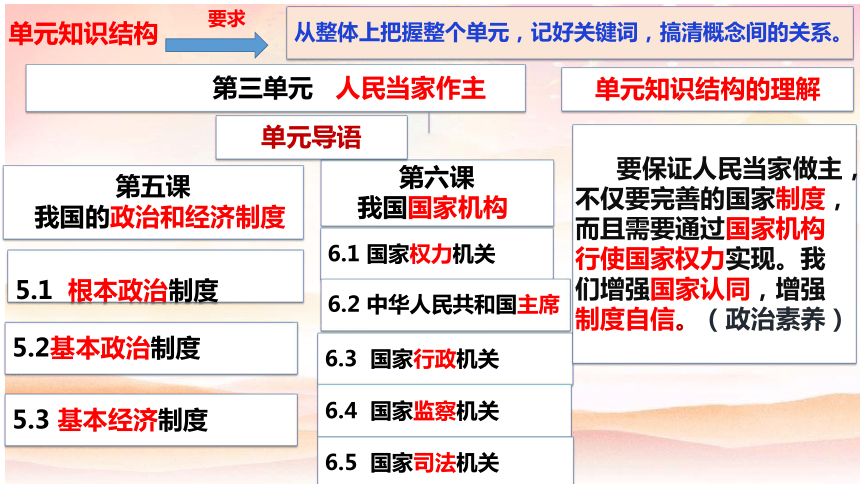 单元知识结构

要求

从整体上把握整个单元，记好关键词，搞清概念间的关系。

第三单元 人民当家作主

单元知识结构的理解

单元导语

第五课
我国的政治和经济制度

5.1 根本政治制度

5.2基本政治制度

5.3 基本经济制度

第六课
我国国家机构

6.1 国家权力机关

6.2 中华人民共和国主席

6.3 国家行政机关

6.4 国家监察机关

6.5 国家司法机关

要保证人民当家做主，不仅要完善的国家制度，而且需要通过国家机构行使国家权力实现。我们增强国家认同，增强制度自信。（政治素养）